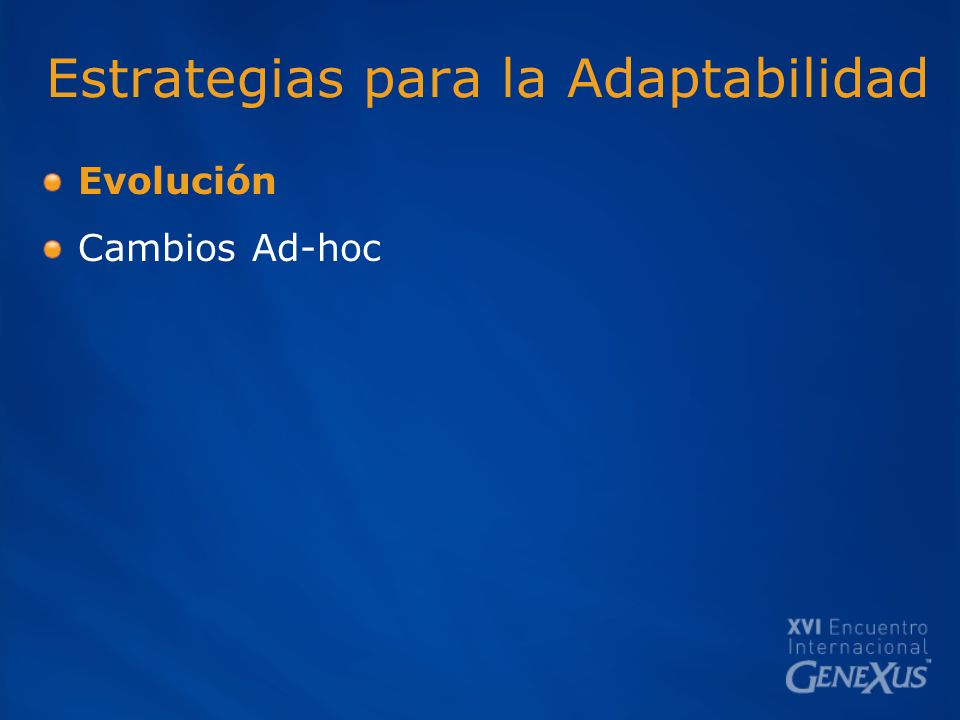 Estrategias para la Adaptabilidad

Evolución

Cambios Ad-hoc

XVI Encuentro Internacional GENEXUS